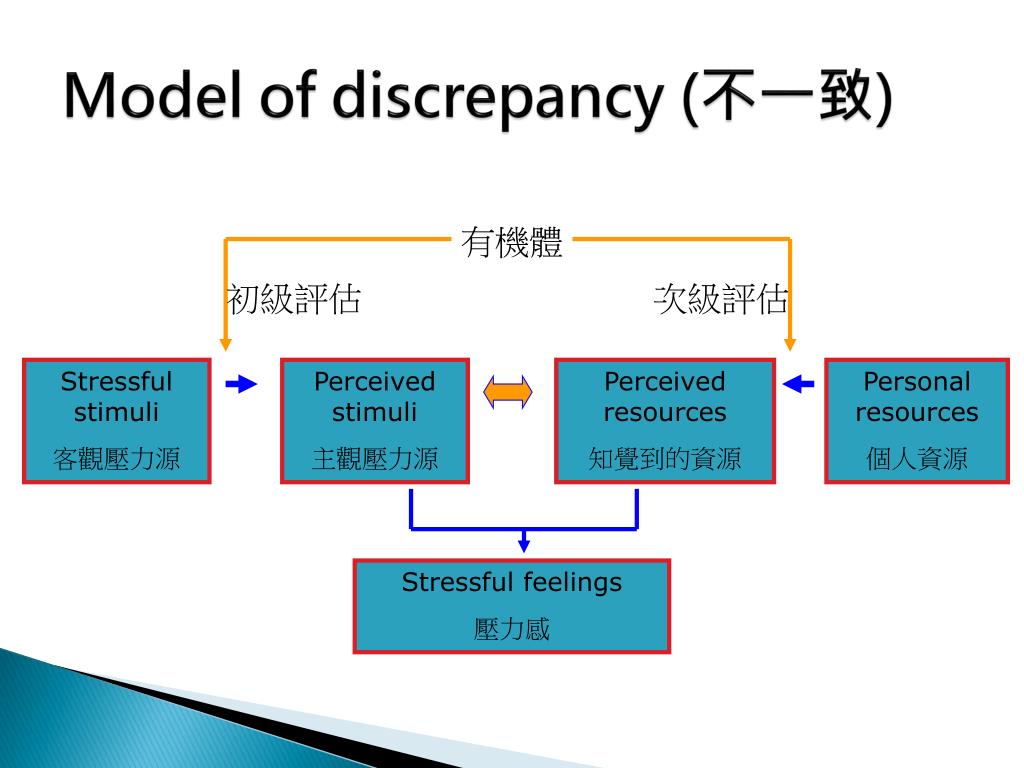 Model of discrepancy (不一致)

有機體

初級評估

次級評估

Stressful stimuli
客觀壓力源

Perceived stimuli
主觀壓力源

Perceived resources
知覺到的資源

Personal resources
個人資源

Stressful feelings
壓力感